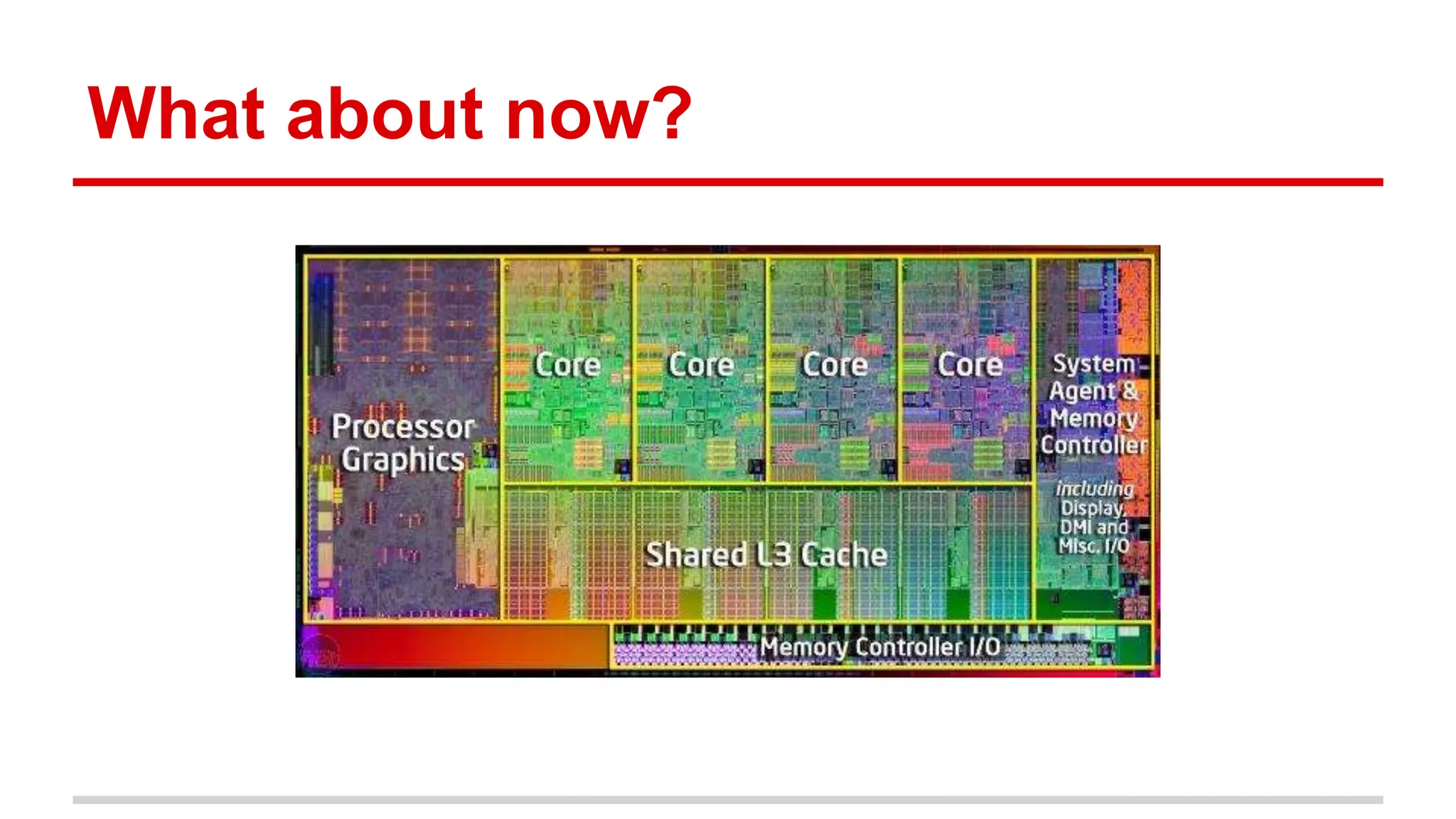 What about now?

Processor Graphics

Core

Core

Core

Core

System Agent & Memory Controller

including Display, DMI and Misc. I/O

Shared L3 Cache

Memory Controller I/O